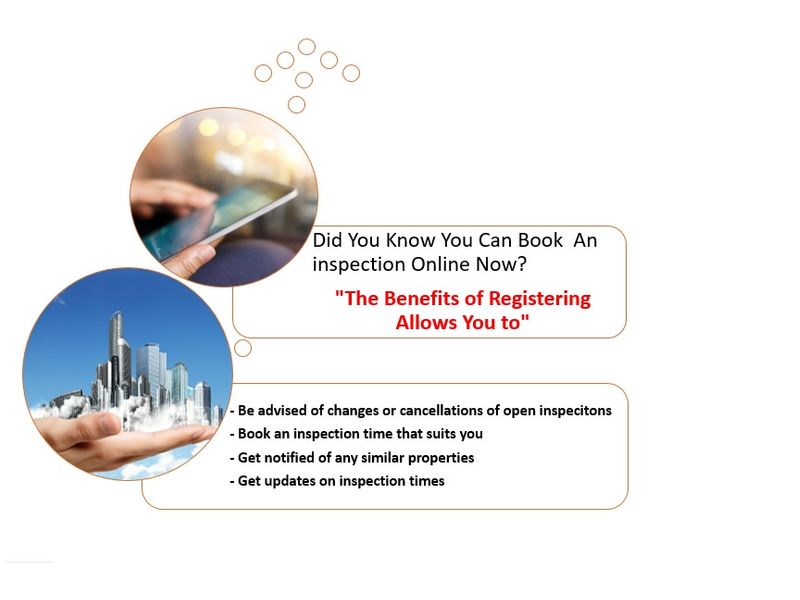 Did You Know You Can Book An inspection Online Now?

"The Benefits of Registering Allows You to"

- Be advised of changes or cancellations of open inspecitons
- Book an inspection time that suits you
- Get notified of any similar properties
- Get updates on inspection times